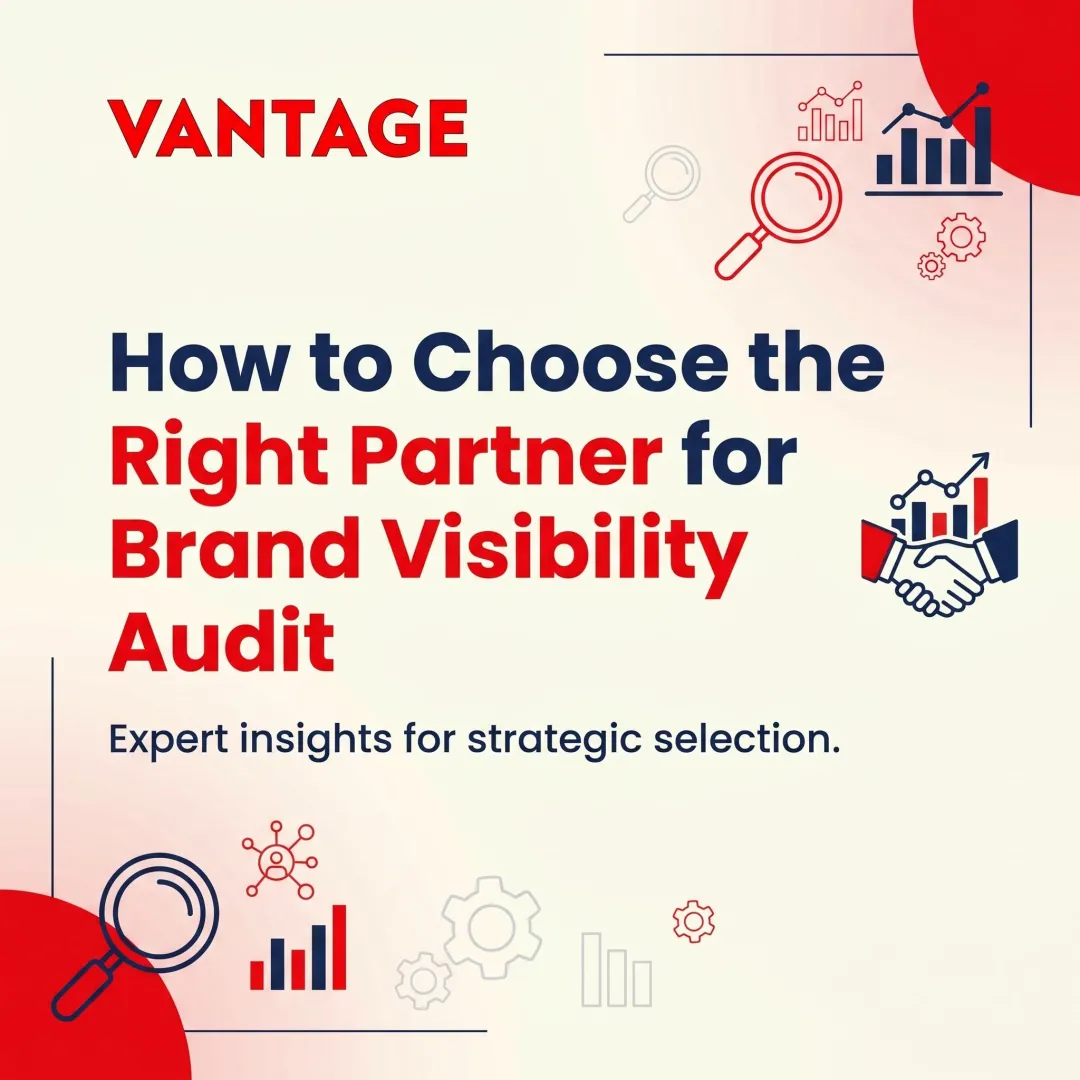 VANTAGE

How to Choose the Right Partner for Brand Visibility Audit

Expert insights for strategic selection.